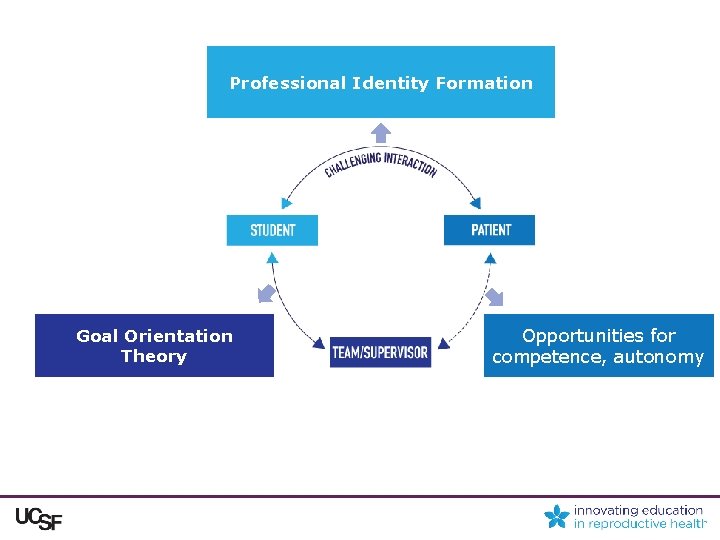 Professional Identity Formation

CHALLENGING INTERACTION

STUDENT

PATIENT

Goal Orientation Theory

TEAM/SUPERVISOR

Opportunities for competence, autonomy

UCSF

innovating education in reproductive health